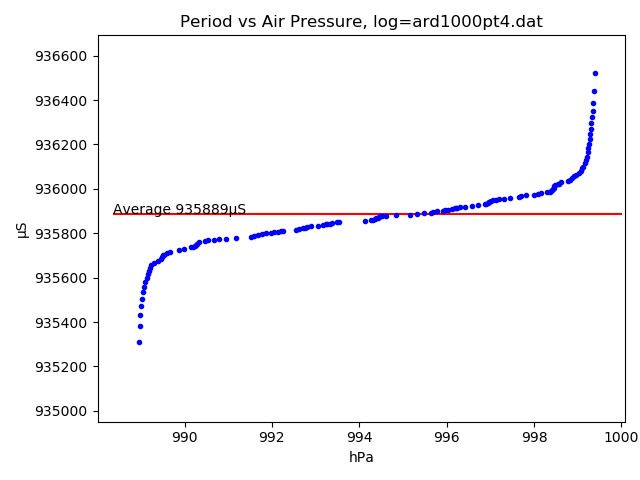 Period vs Air Pressure, log=ard1000pt4.dat

936600
936400
936200
936000
935800
935600
935400
935200
935000

µS

Average 935889µS

990
992
994
996
998
1000

hPa